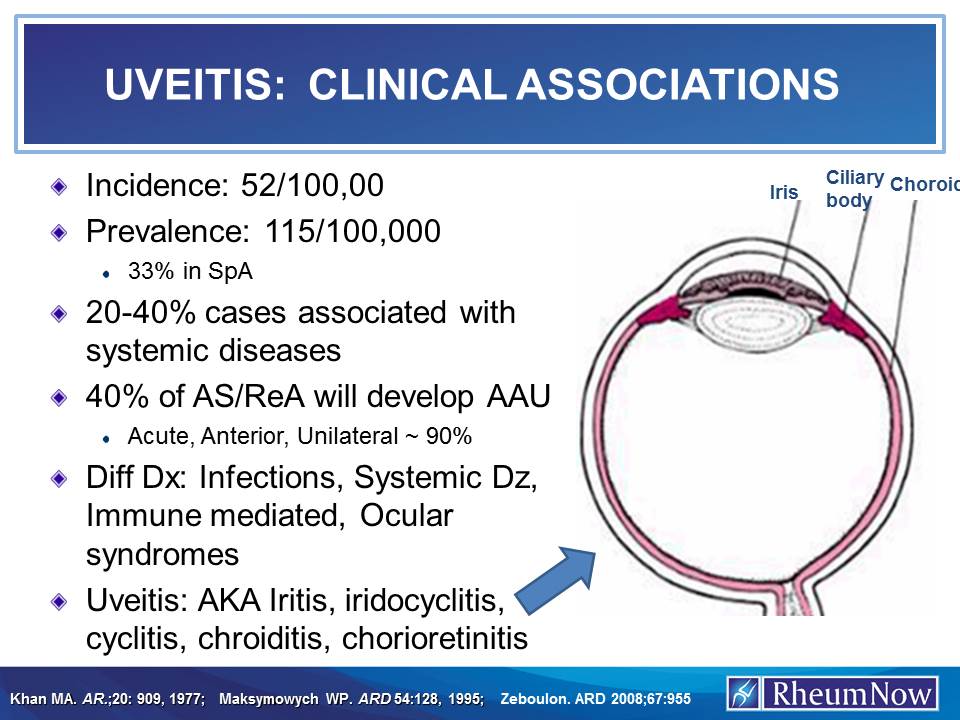 UVEITIS: CLINICAL ASSOCIATIONS

Incidence: 52/100,00

Prevalence: 115/100,000

33% in SpA

20-40% cases associated with systemic diseases

40% of AS/ReA will develop AAU

Acute, Anterior, Unilateral ~ 90%

Diff Dx: Infections, Systemic Dz, Immune mediated, Ocular syndromes

Uveitis: AKA Iritis, iridocyclitis, cyclitis, chroiditis, chorioretinitis

Iris

Ciliary body

Choroid

Khan MA. AR.;20: 909, 1977; Maksymowych WP. ARD 54:128, 1995; Zeboulon. ARD 2008;67:955

RheumNow